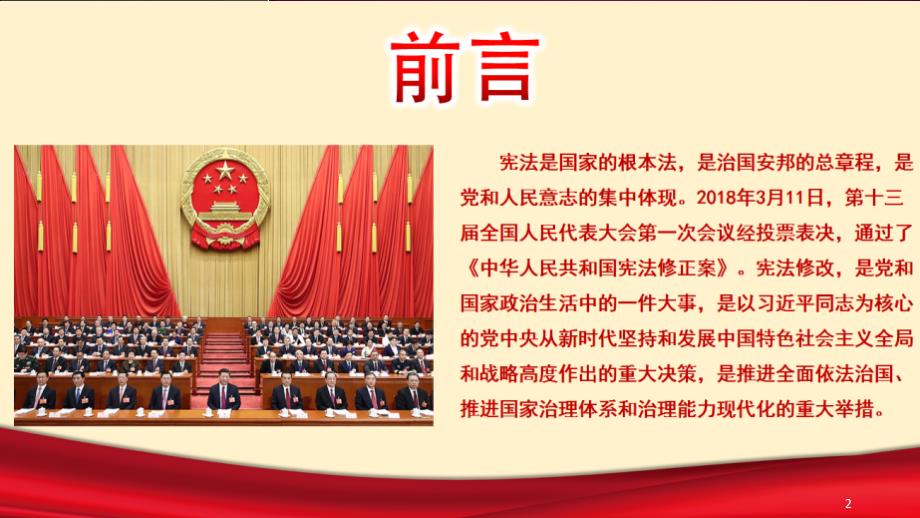 前言

宪法是国家的根本法，是治国安邦的总章程，是党和人民意志的集中体现。2018年3月11日，第十三届全国人民代表大会第一次会议经投票表决，通过了《中华人民共和国宪法修正案》。宪法修改，是党和国家政治生活中的一件大事，是以习近平同志为核心的党中央从新时代坚持和发展中国特色社会主义全局和战略高度作出的重大决策，是推进全面依法治国、推进国家治理体系和治理能力现代化的重大举措。

2